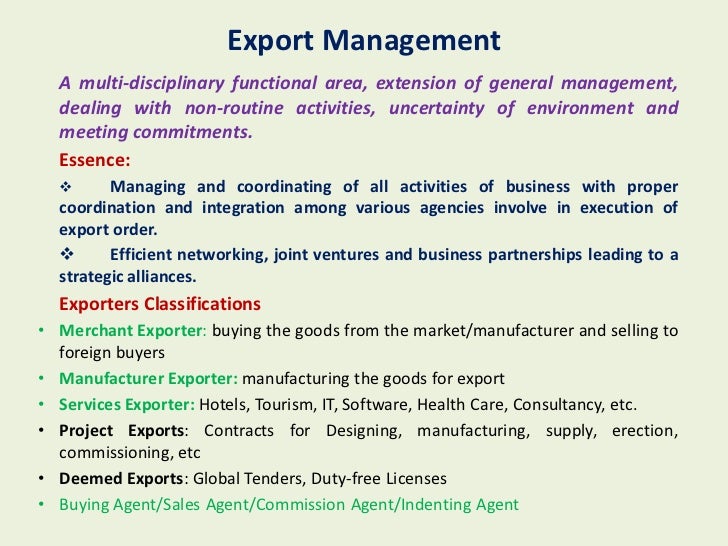 Export Management

A multi-disciplinary functional area, extension of general management, dealing with non-routine activities, uncertainty of environment and meeting commitments.

Essence:

❖ Managing and coordinating of all activities of business with proper coordination and integration among various agencies involve in execution of export order.

❖ Efficient networking, joint ventures and business partnerships leading to a strategic alliances.

Exporters Classifications

• Merchant Exporter: buying the goods from the market/manufacturer and selling to foreign buyers
• Manufacturer Exporter: manufacturing the goods for export
• Services Exporter: Hotels, Tourism, IT, Software, Health Care, Consultancy, etc.
• Project Exports: Contracts for Designing, manufacturing, supply, erection, commissioning, etc
• Deemed Exports: Global Tenders, Duty-free Licenses
• Buying Agent/Sales Agent/Commission Agent/Indenting Agent